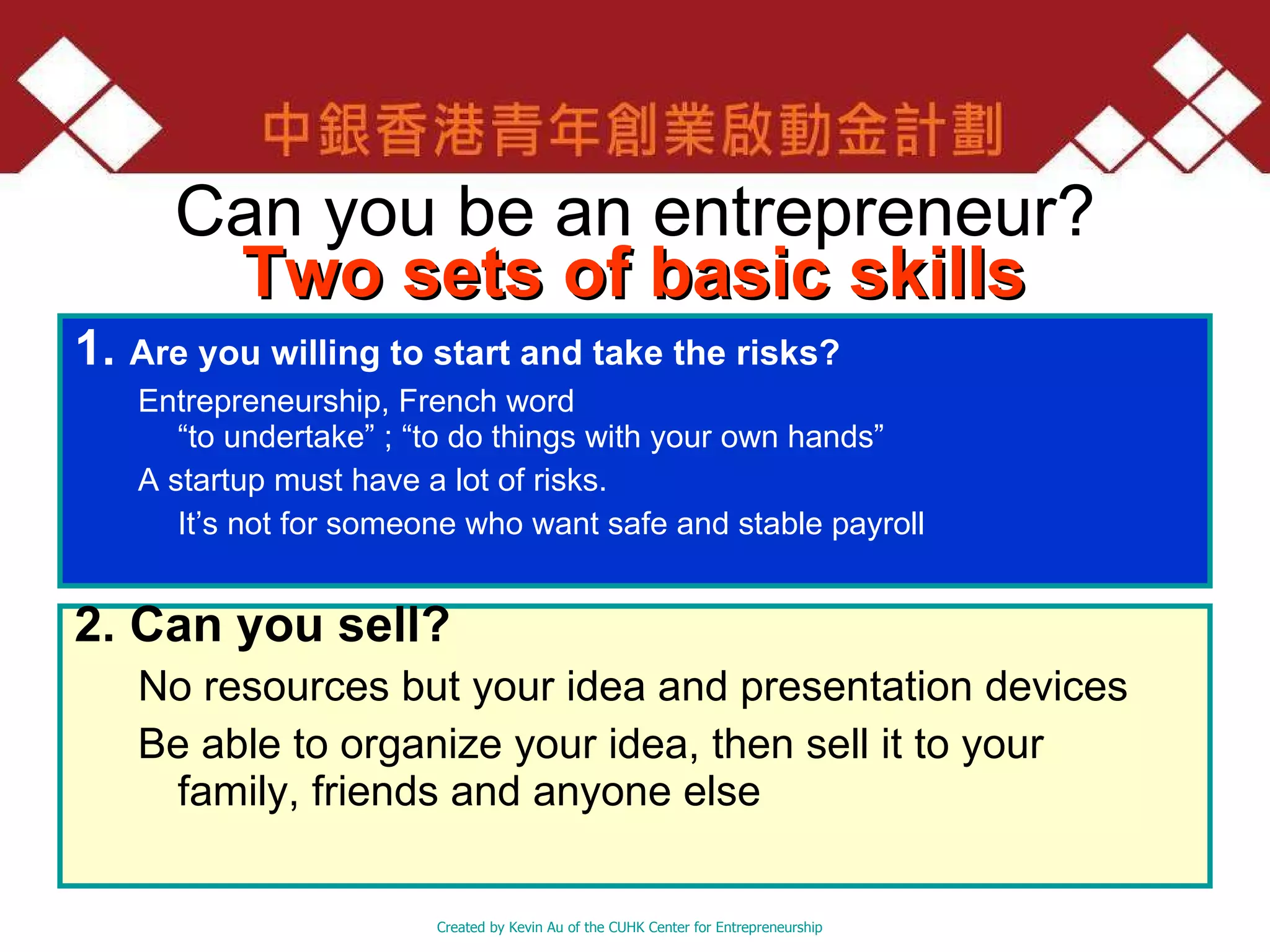 中銀香港青年創業啟動金計劃

Can you be an entrepreneur?
Two sets of basic skills

1. Are you willing to start and take the risks?

Entrepreneurship, French word
“to undertake” ; “to do things with your own hands”

A startup must have a lot of risks.

It’s not for someone who want safe and stable payroll

2. Can you sell?

No resources but your idea and presentation devices

Be able to organize your idea, then sell it to your family, friends and anyone else

Created by Kevin Au of the CUHK Center for Entrepreneurship